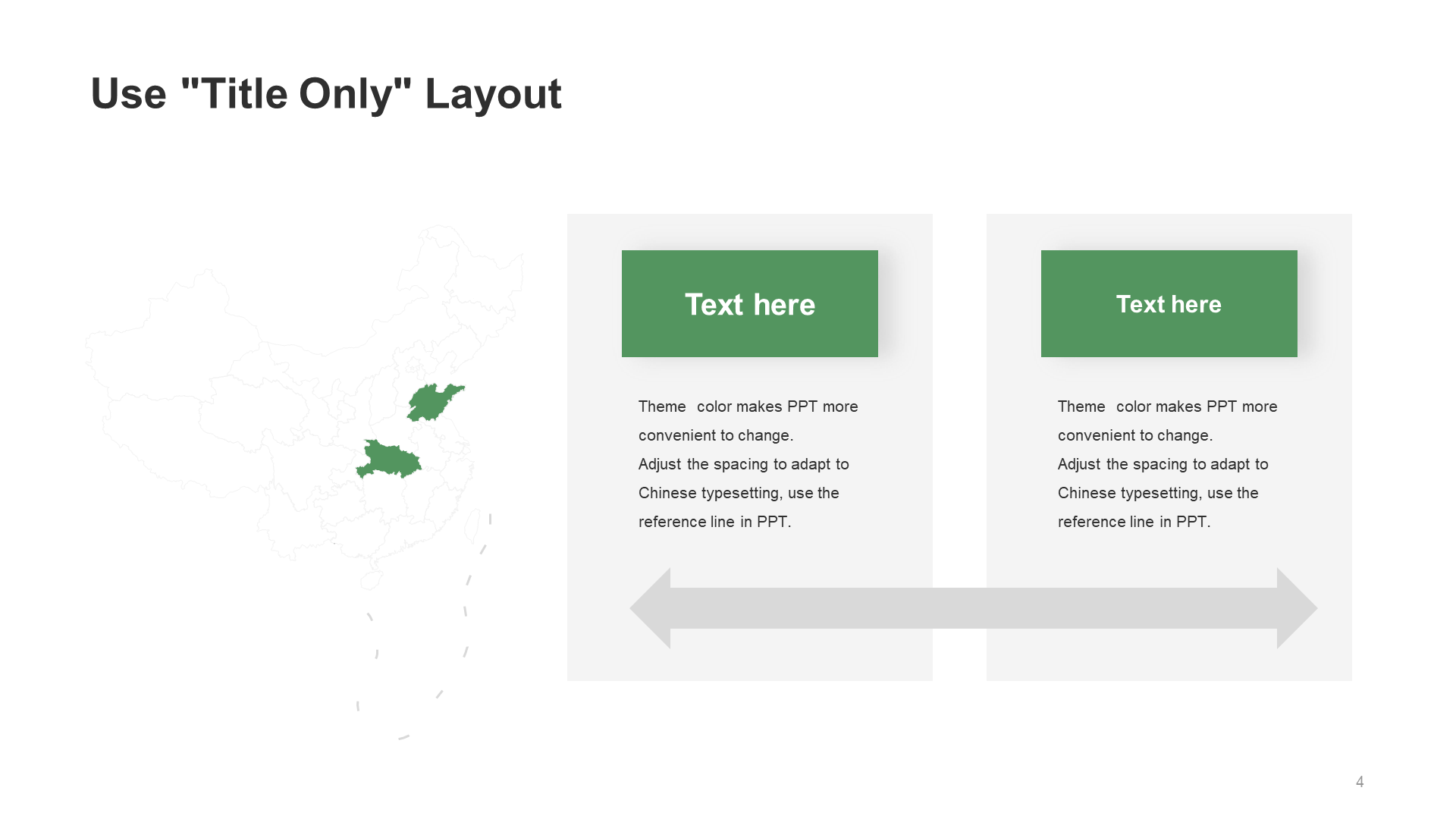 Use "Title Only" Layout

Text here

Theme color makes PPT more convenient to change.
Adjust the spacing to adapt to Chinese typesetting, use the reference line in PPT.

Text here

Theme color makes PPT more convenient to change.
Adjust the spacing to adapt to Chinese typesetting, use the reference line in PPT.

4